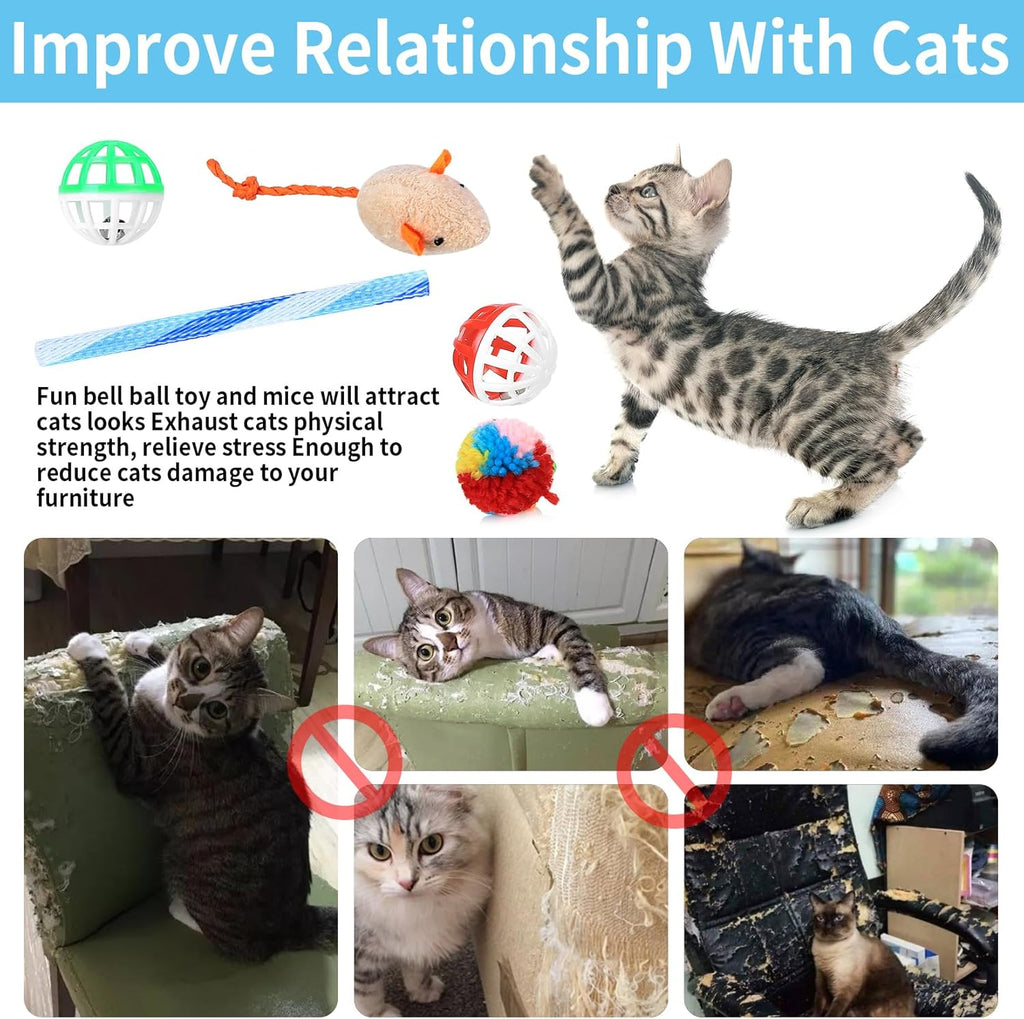 Improve Relationship With Cats

Fun bell ball toy and mice will attract cats looks Exhaust cats physical strength, relieve stress Enough to reduce cats damage to your furniture